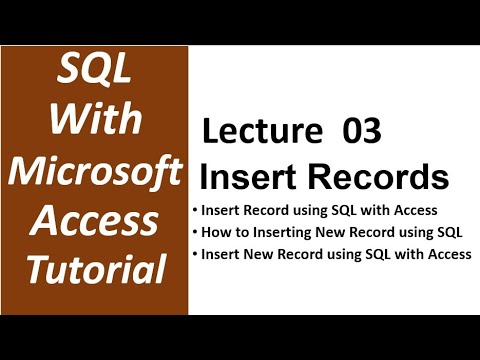 SQL With Microsoft Access Tutorial

Lecture 03
Insert Records

• Insert Record using SQL with Access
• How to Inserting New Record using SQL
• Insert New Record using SQL with Access